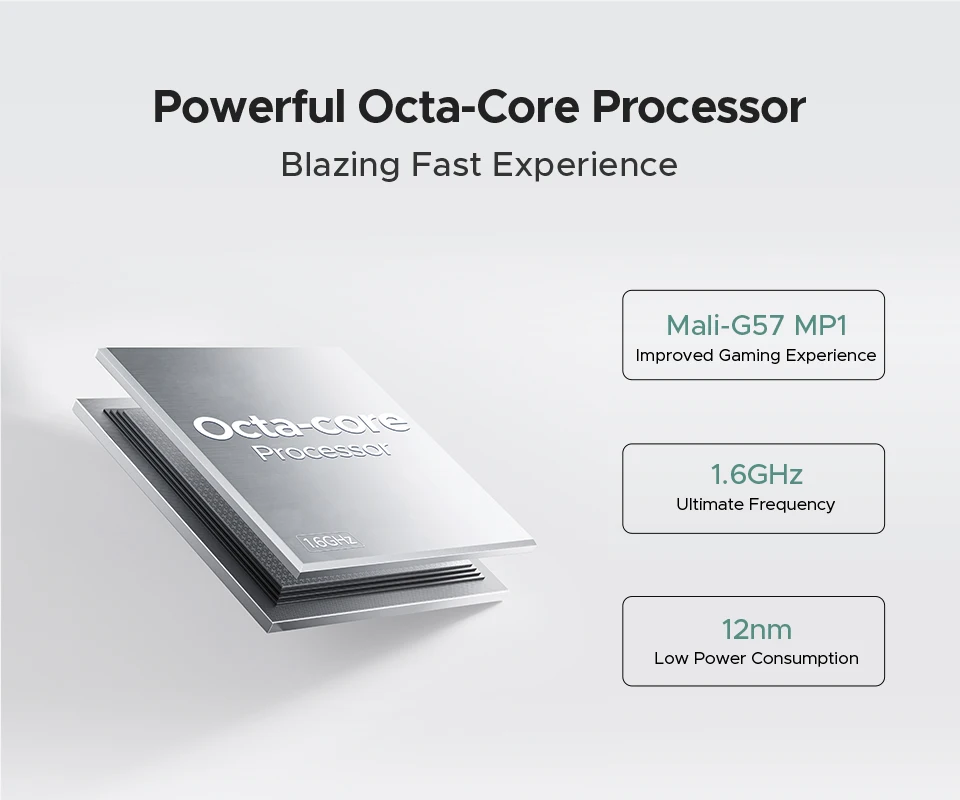 Powerful Octa-Core Processor
Blazing Fast Experience

Octa-core
Processor
1.6GHz

Mali-G57 MP1
Improved Gaming Experience

1.6GHz
Ultimate Frequency

12nm
Low Power Consumption